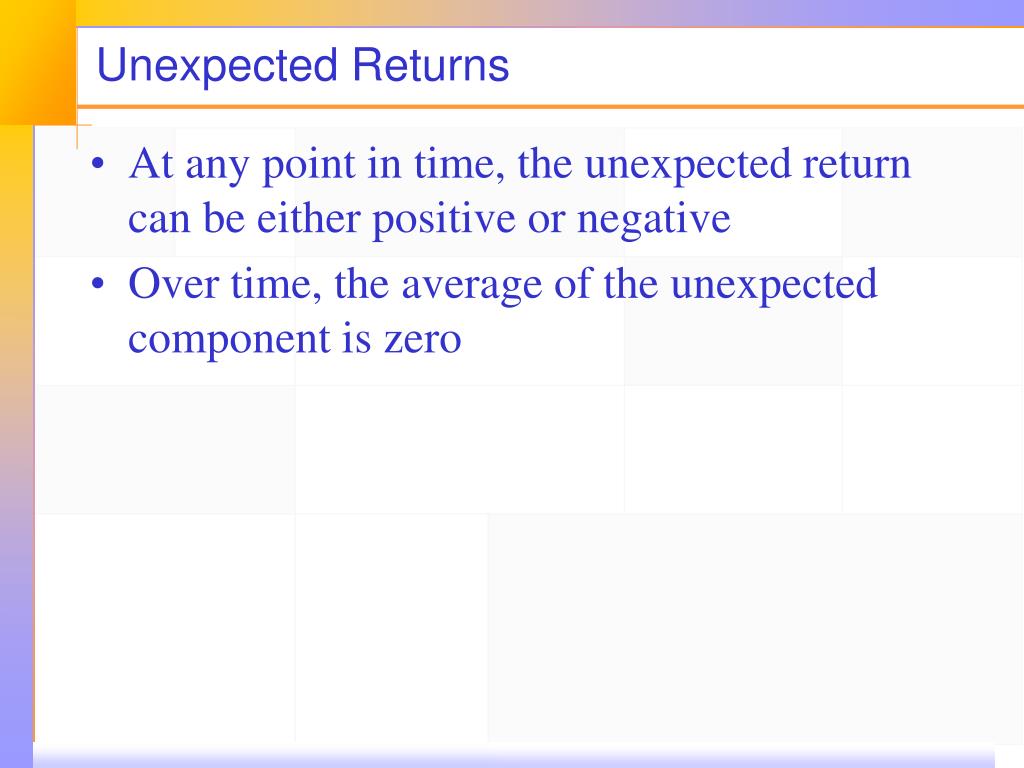 Unexpected Returns

• At any point in time, the unexpected return can be either positive or negative

• Over time, the average of the unexpected component is zero